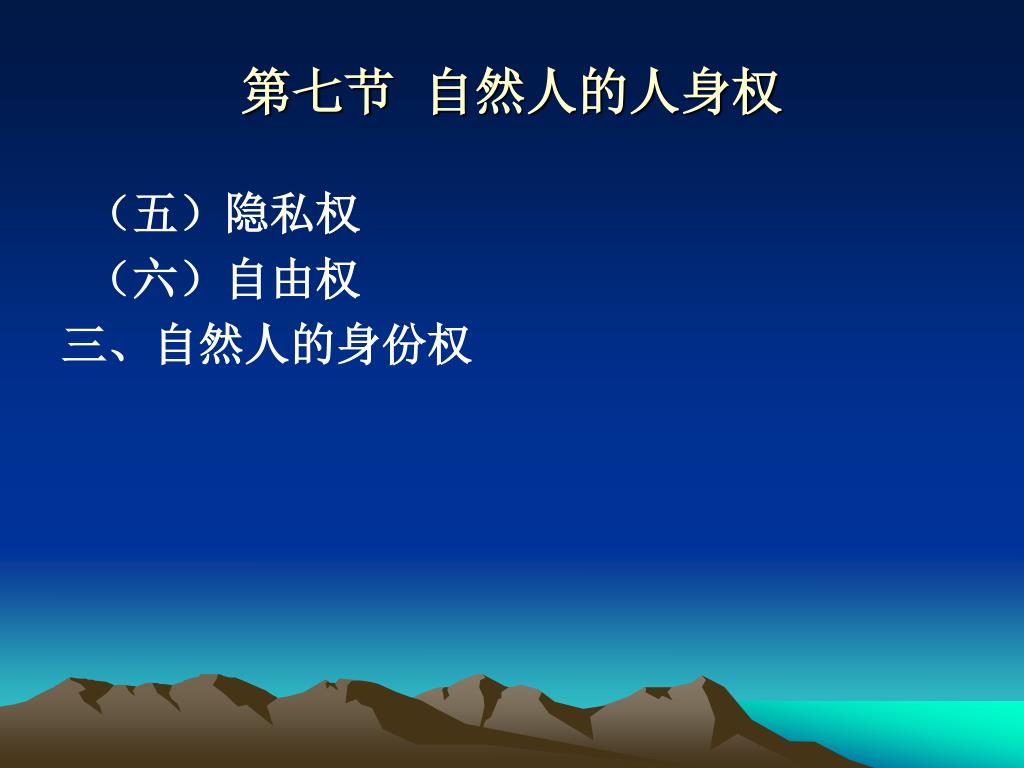 第七节 自然人的人身权

（五）隐私权
（六）自由权
三、自然人的身份权